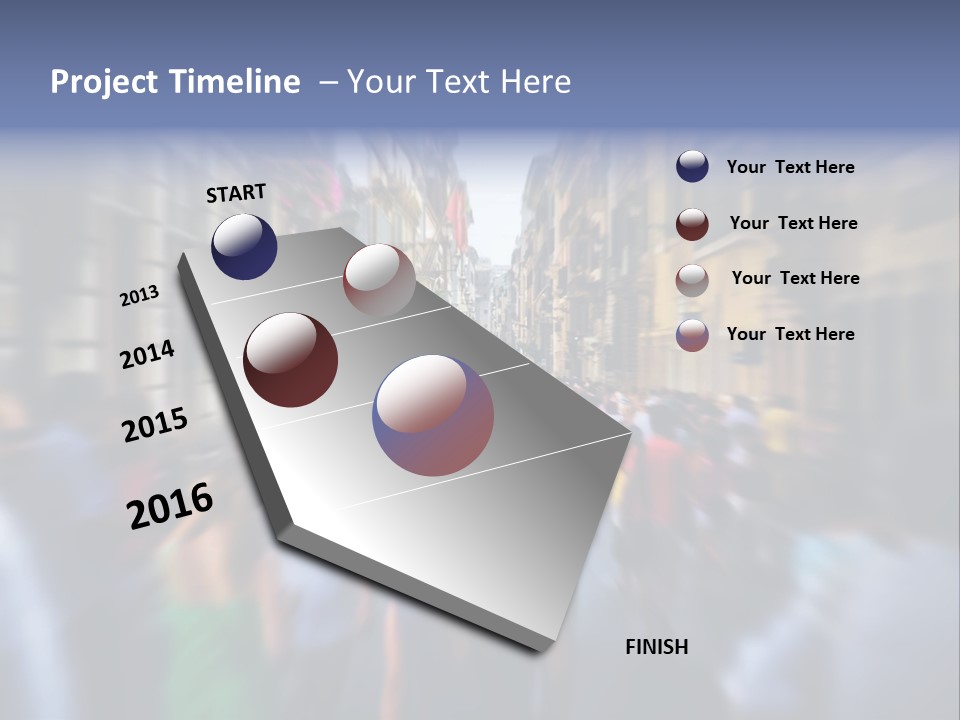 Project Timeline – Your Text Here

START

2013

2014

2015

2016

FINISH

Your Text Here

Your Text Here

Your Text Here

Your Text Here